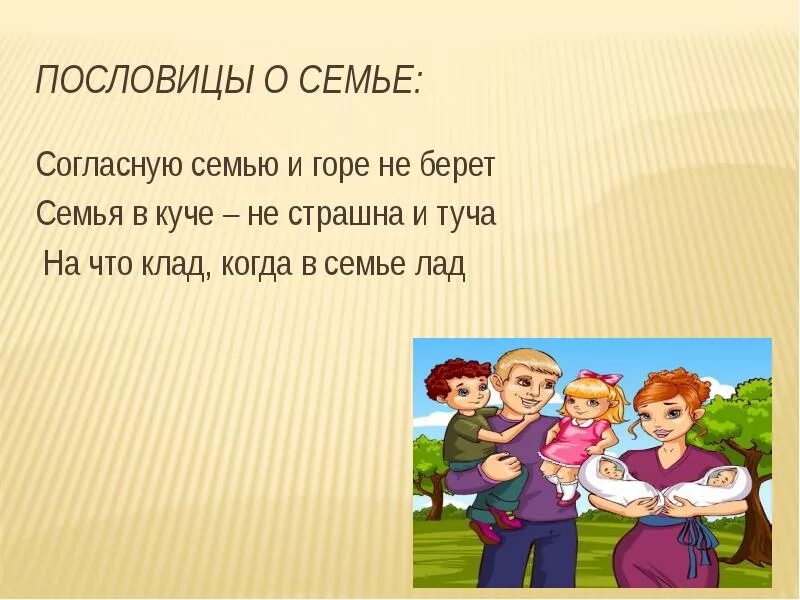 ПОСЛОВИЦЫ О СЕМЬЕ:

Согласную семью и горе не берет

Семья в куче – не страшна и туча

На что клад, когда в семье лад